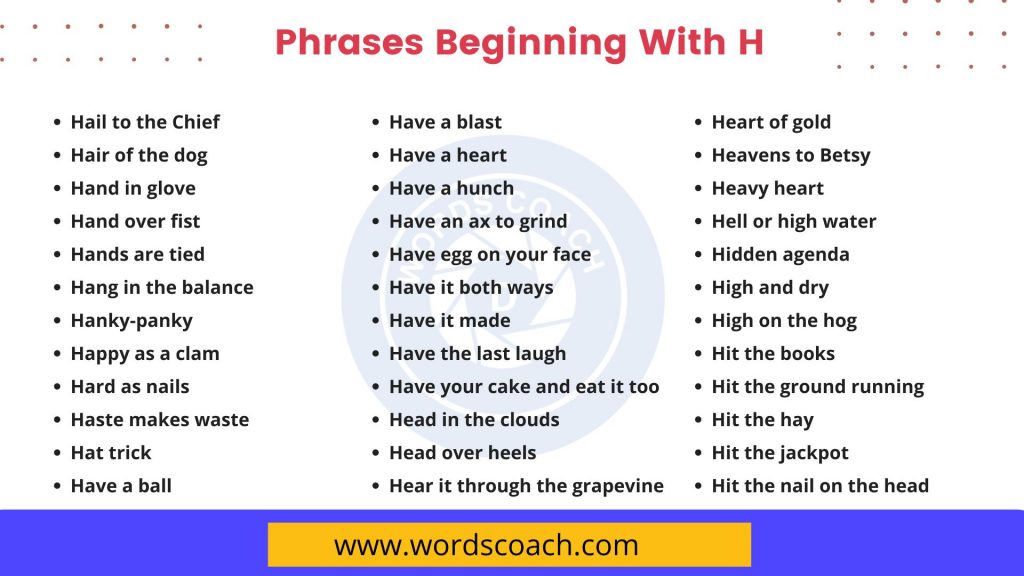 Phrases Beginning With H

- Hail to the Chief
- Hair of the dog
- Hand in glove
- Hand over fist
- Hands are tied
- Hang in the balance
- Hanky-panky
- Happy as a clam
- Hard as nails
- Haste makes waste
- Hat trick
- Have a ball

- Have a blast
- Have a heart
- Have a hunch
- Have an ax to grind
- Have egg on your face
- Have it both ways
- Have it made
- Have the last laugh
- Have your cake and eat it too
- Head in the clouds
- Head over heels
- Hear it through the grapevine

- Heart of gold
- Heavens to Betsy
- Heavy heart
- Hell or high water
- Hidden agenda
- High and dry
- High on the hog
- Hit the books
- Hit the ground running
- Hit the hay
- Hit the jackpot
- Hit the nail on the head

WORDS COACH

www.wordscoach.com